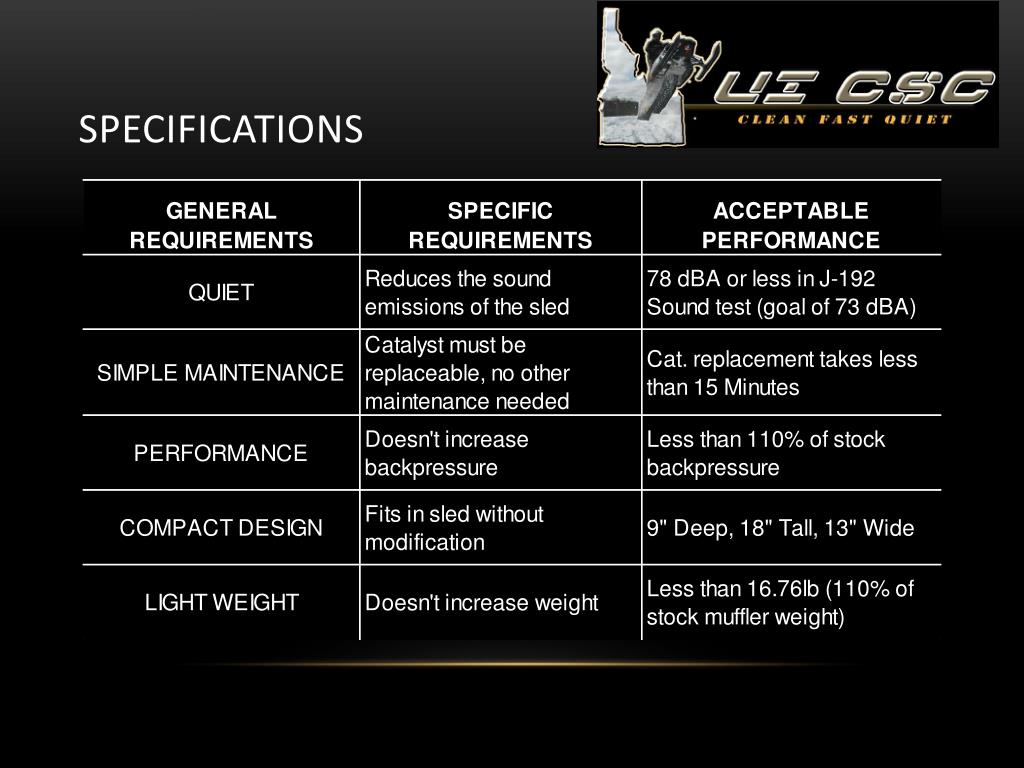 UI CSC
CLEAN FAST QUIET

SPECIFICATIONS

| GENERAL REQUIREMENTS | SPECIFIC REQUIREMENTS | ACCEPTABLE PERFORMANCE |
|---|---|---|
| QUIET | Reduces the sound emissions of the sled | 78 dBA or less in J-192 Sound test (goal of 73 dBA) |
| SIMPLE MAINTENANCE | Catalyst must be replaceable, no other maintenance needed | Cat. replacement takes less than 15 Minutes |
| PERFORMANCE | Doesn't increase backpressure | Less than 110% of stock backpressure |
| COMPACT DESIGN | Fits in sled without modification | 9" Deep, 18" Tall, 13" Wide |
| LIGHT WEIGHT | Doesn't increase weight | Less than 16.76lb (110% of stock muffler weight) |